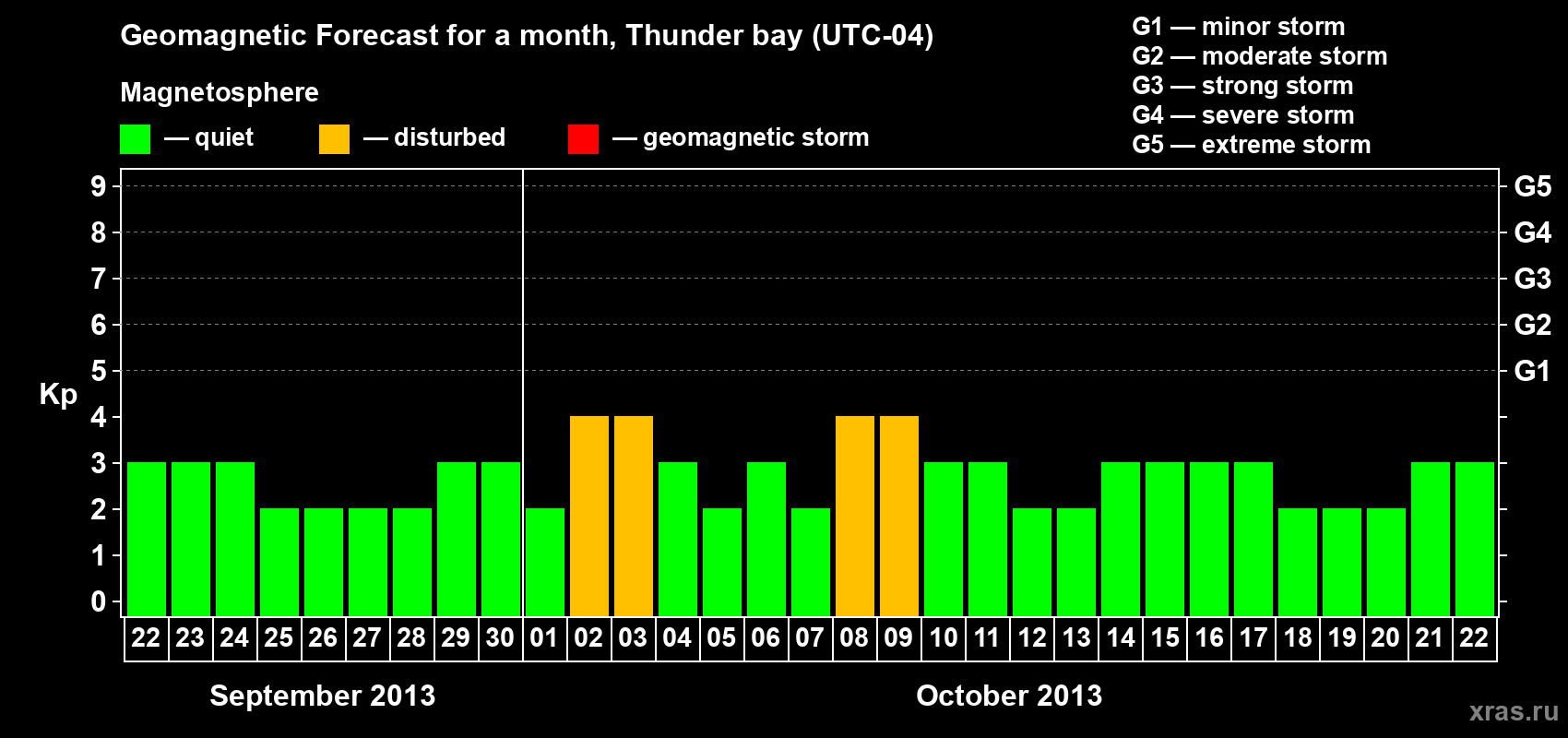 Geomagnetic Forecast for a month, Thunder bay (UTC-04)

Magnetosphere

— quiet — disturbed — geomagnetic storm

G1 — minor storm
G2 — moderate storm
G3 — strong storm
G4 — severe storm
G5 — extreme storm

Kp

9 8 7 6 5 4 3 2 1 0

G5 G4 G3 G2 G1

22 23 24 25 26 27 28 29 30 01 02 03 04 05 06 07 08 09 10 11 12 13 14 15 16 17 18 19 20 21 22

September 2013

October 2013

xras.ru